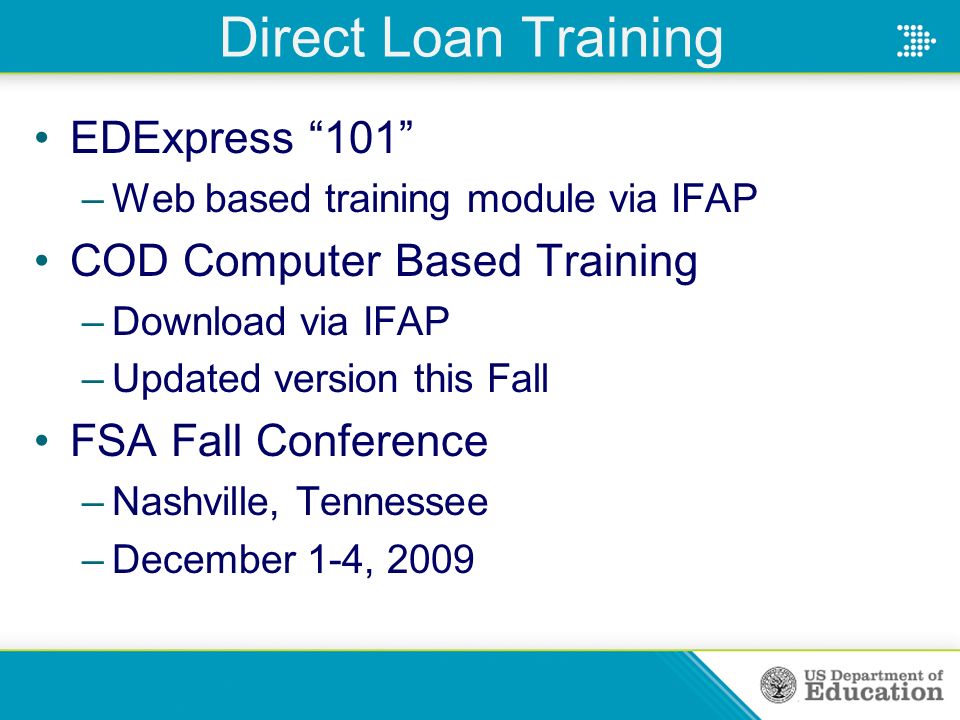 Direct Loan Training

• EDExpress “101”
– Web based training module via IFAP
• COD Computer Based Training
– Download via IFAP
– Updated version this Fall
• FSA Fall Conference
– Nashville, Tennessee
– December 1-4, 2009

US Department of Education